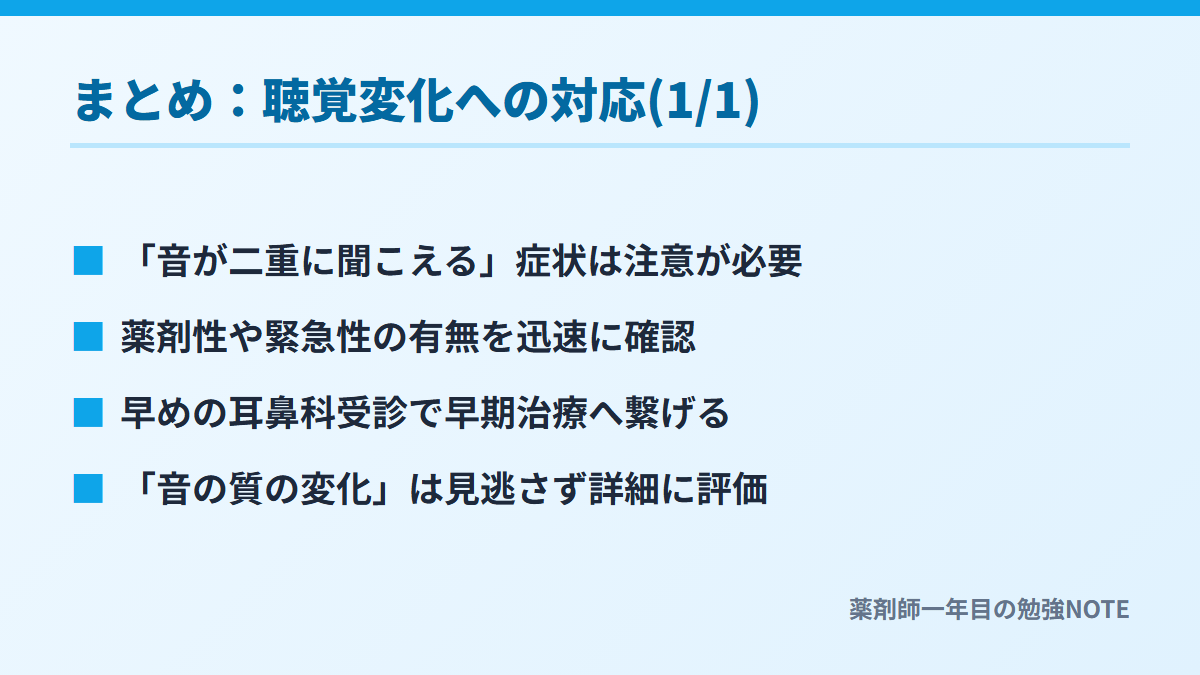 まとめ：聴覚変化への対応(1/1)

■ 「音が二重に聞こえる」症状は注意が必要

■ 薬剤性や緊急性の有無を迅速に確認

■ 早めの耳鼻科受診で早期治療へ繋げる

■ 「音の質の変化」は見逃さず詳細に評価

薬剤師一年目の勉強NOTE